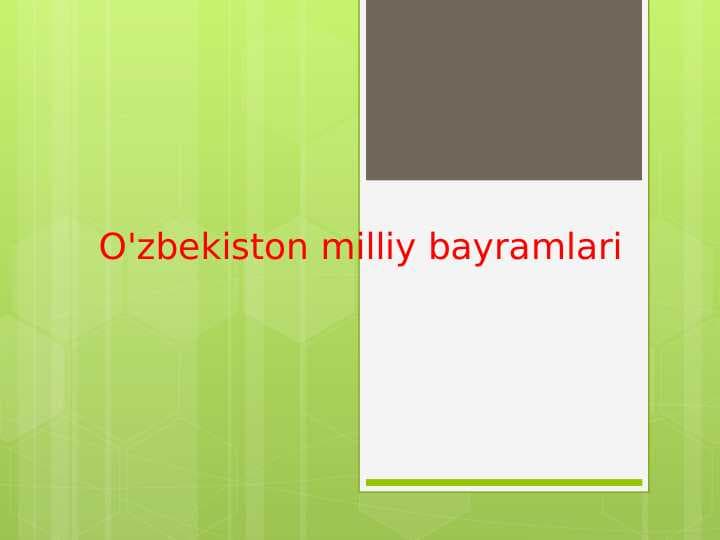 O'zbekiston milliy bayramlari